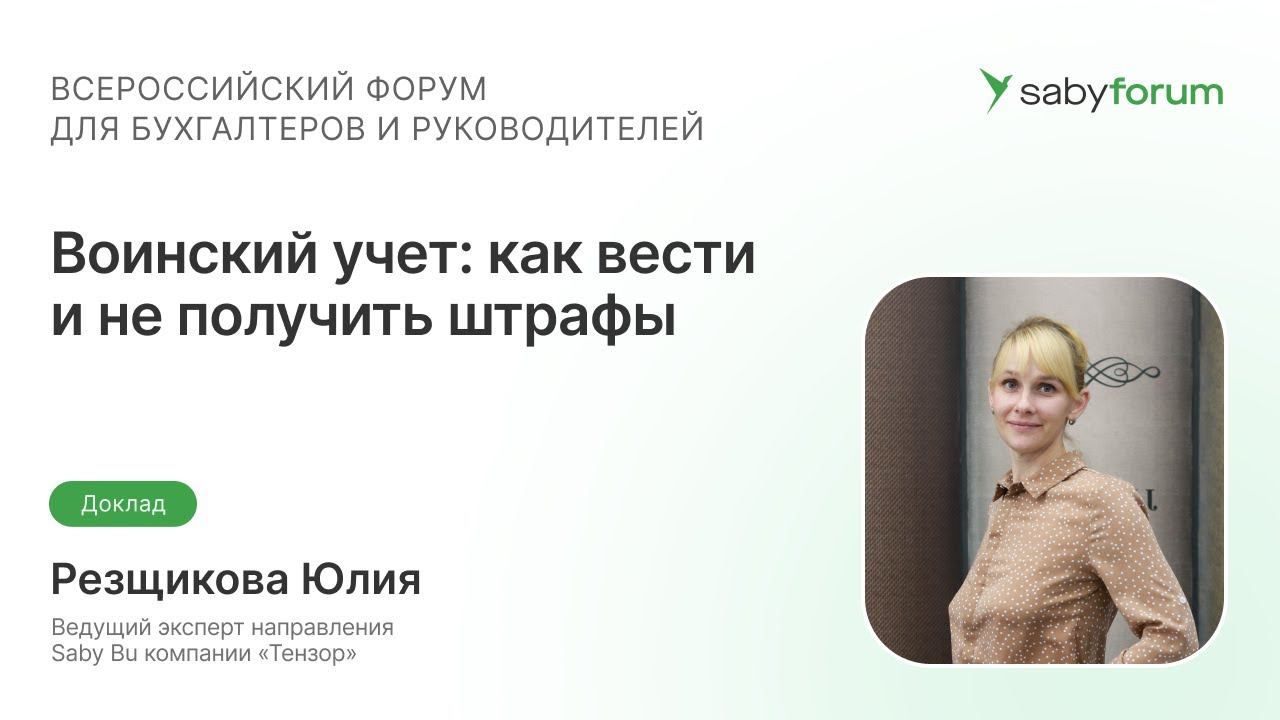 ВСЕРОССИЙСКИЙ ФОРУМ
ДЛЯ БУХГАЛТЕРОВ И РУКОВОДИТЕЛЕЙ

sabyforum

Воинский учет: как вести и не получить штрафы

Доклад

Резщикова Юлия

Ведущий эксперт направления Saby Bu компании «Тензор»